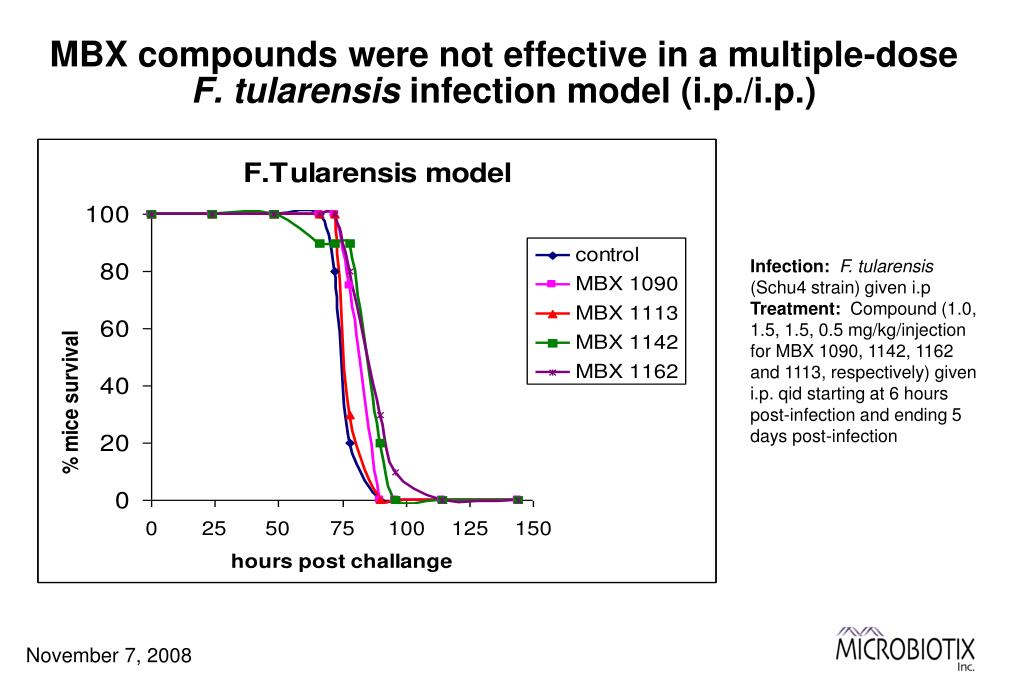 MBX compounds were not effective in a multiple-dose F. tularensis infection model (i.p./i.p.)

F.Tularensis model

100
80
60
40
20
0

% mice survival

0 25 50 75 100 125 150

hours post challange

control
MBX 1090
MBX 1113
MBX 1142
MBX 1162

Infection: F. tularensis (Schu4 strain) given i.p
Treatment: Compound (1.0, 1.5, 1.5, 0.5 mg/kg/injection for MBX 1090, 1142, 1162 and 1113, respectively) given i.p. qid starting at 6 hours post-infection and ending 5 days post-infection

November 7, 2008

MICROBIOTIX Inc.